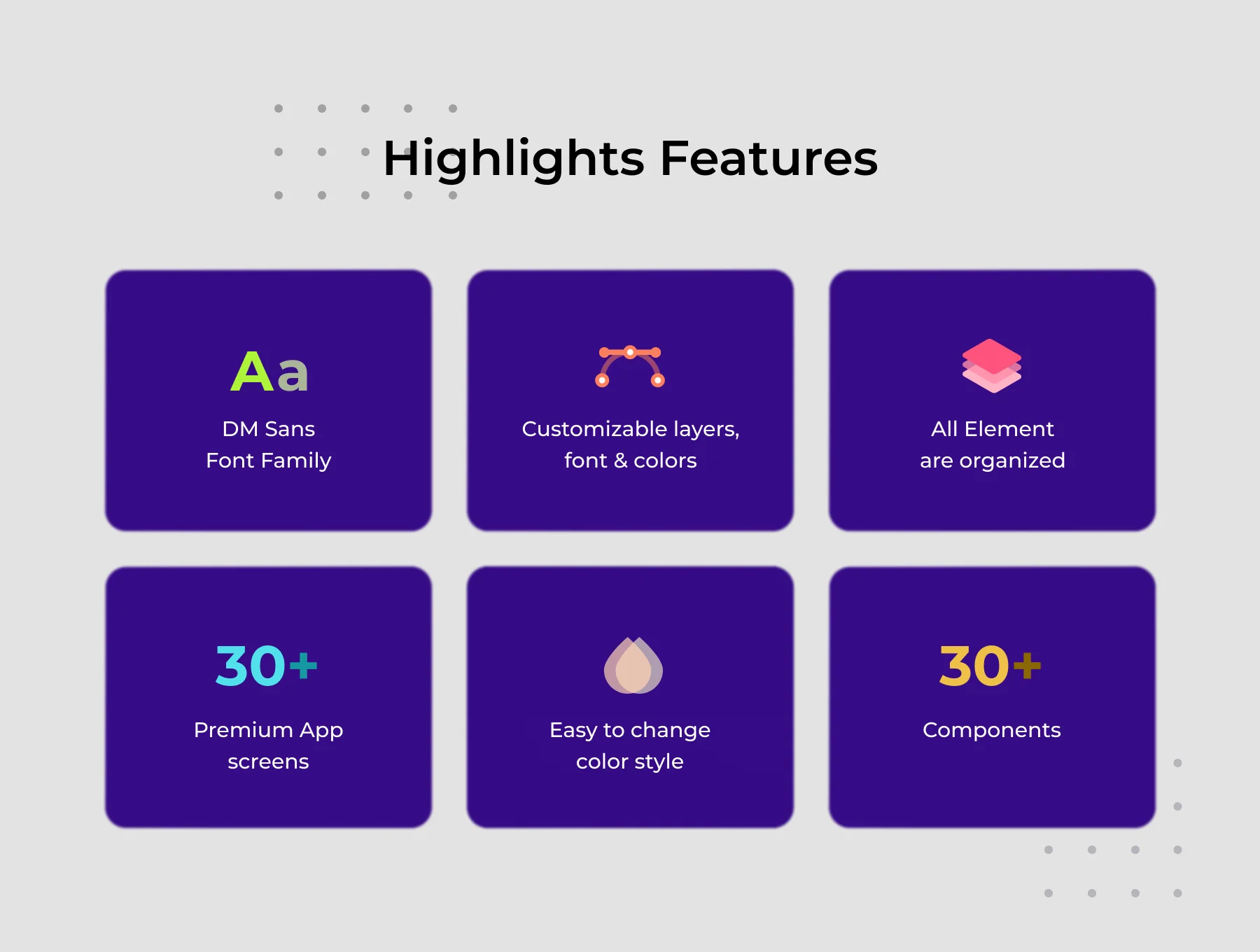 Highlights Features

Aa

DM Sans
Font Family

Customizable layers, font & colors

All Element are organized

30+

Premium App screens

Easy to change color style

30+

Components